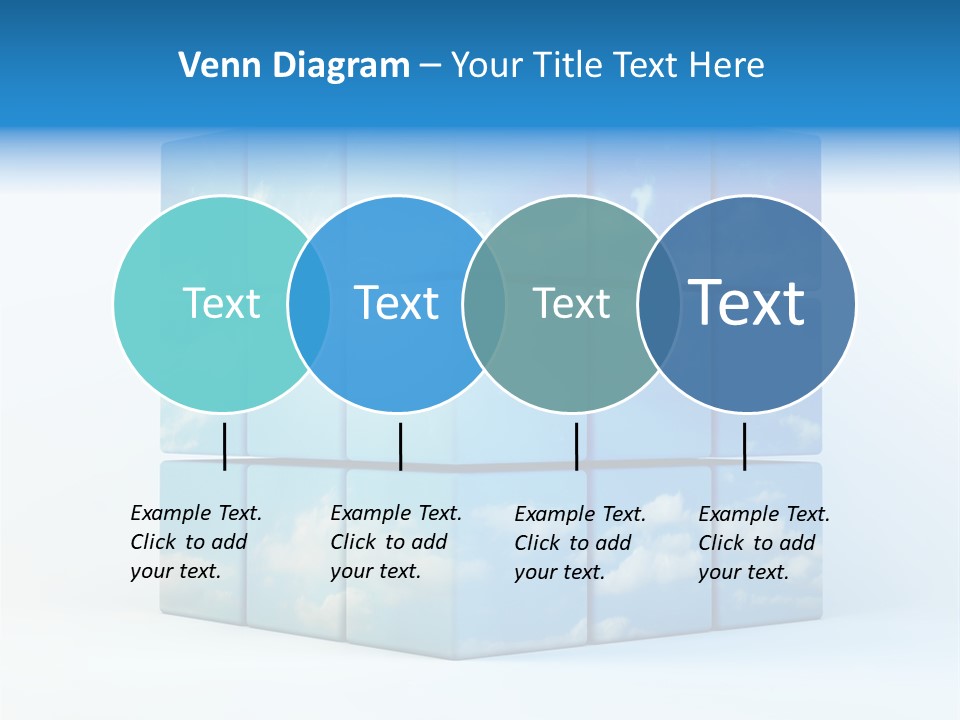 Venn Diagram – Your Title Text Here

Text

Text

Text

Text

Example Text. Click to add your text.

Example Text. Click to add your text.

Example Text. Click to add your text.

Example Text. Click to add your text.